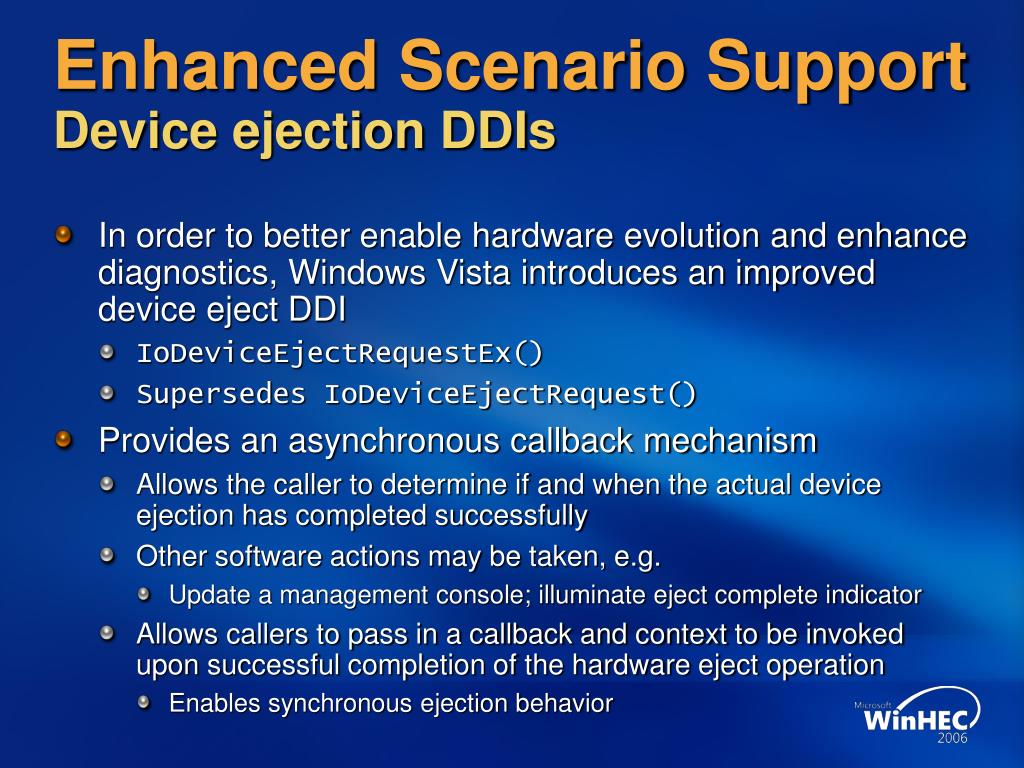 Enhanced Scenario Support
Device ejection DDIs

In order to better enable hardware evolution and enhance diagnostics, Windows Vista introduces an improved device eject DDI

IoDeviceEjectRequestEx()

Supersedes IoDeviceEjectRequest()

Provides an asynchronous callback mechanism

Allows the caller to determine if and when the actual device ejection has completed successfully

Other software actions may be taken, e.g.

Update a management console; illuminate eject complete indicator

Allows callers to pass in a callback and context to be invoked upon successful completion of the hardware eject operation

Enables synchronous ejection behavior

Microsoft WinHEC 2006